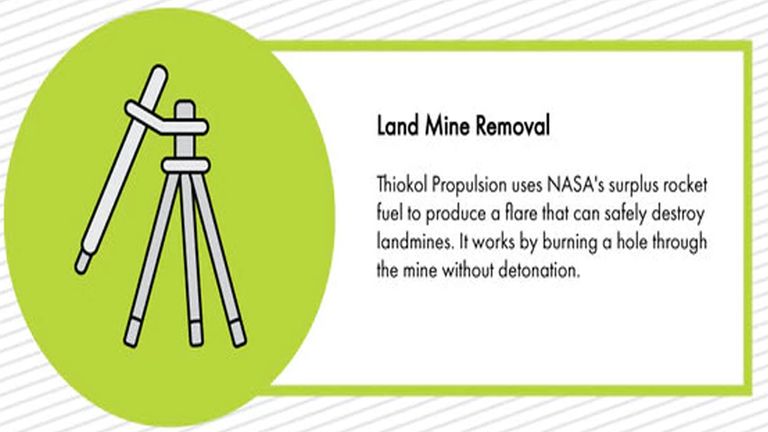 Land Mine Removal

Thiokol Propulsion uses NASA's surplus rocket fuel to produce a flare that can safely destroy landmines. It works by burning a hole through the mine without detonation.